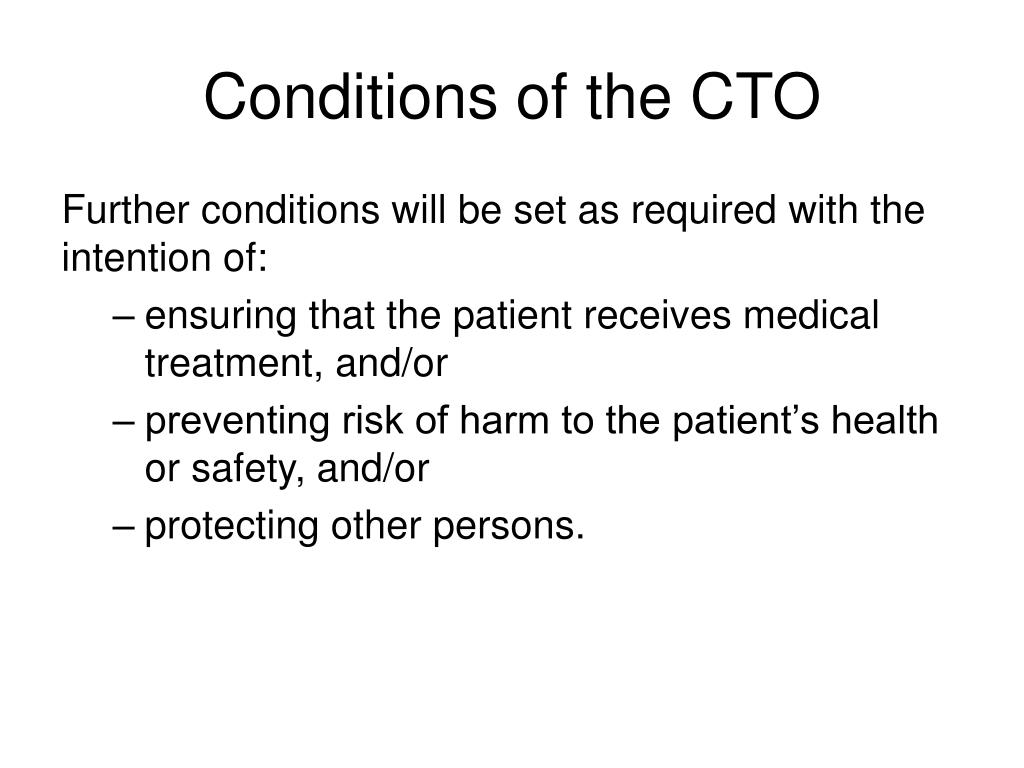 Conditions of the CTO

Further conditions will be set as required with the intention of:

– ensuring that the patient receives medical treatment, and/or

– preventing risk of harm to the patient’s health or safety, and/or

– protecting other persons.